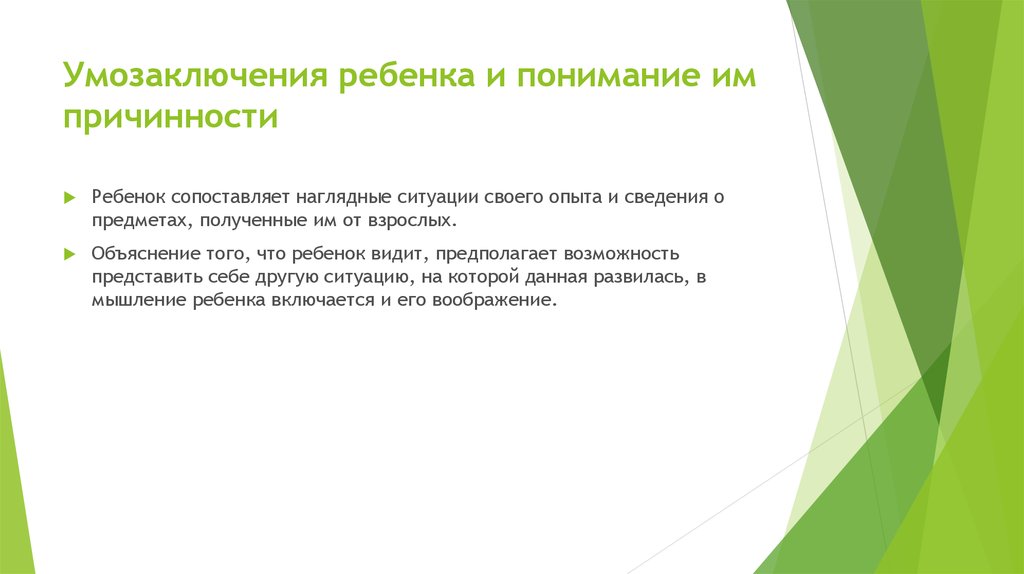 Умозаключения ребенка и понимание им причинности

Ребенок сопоставляет наглядные ситуации своего опыта и сведения о предметах, полученные им от взрослых.

Объяснение того, что ребенок видит, предполагает возможность представить себе другую ситуацию, на которой данная развилась, в мышление ребенка включается и его воображение.